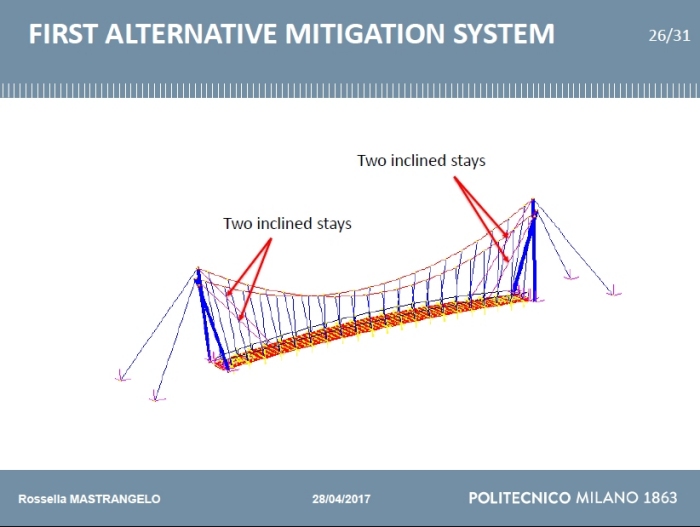 FIRST ALTERNATIVE MITIGATION SYSTEM

26/31

Two inclined stays

Two inclined stays

Rossella MASTRANGELO

28/04/2017

POLITECNICO MILANO 1863